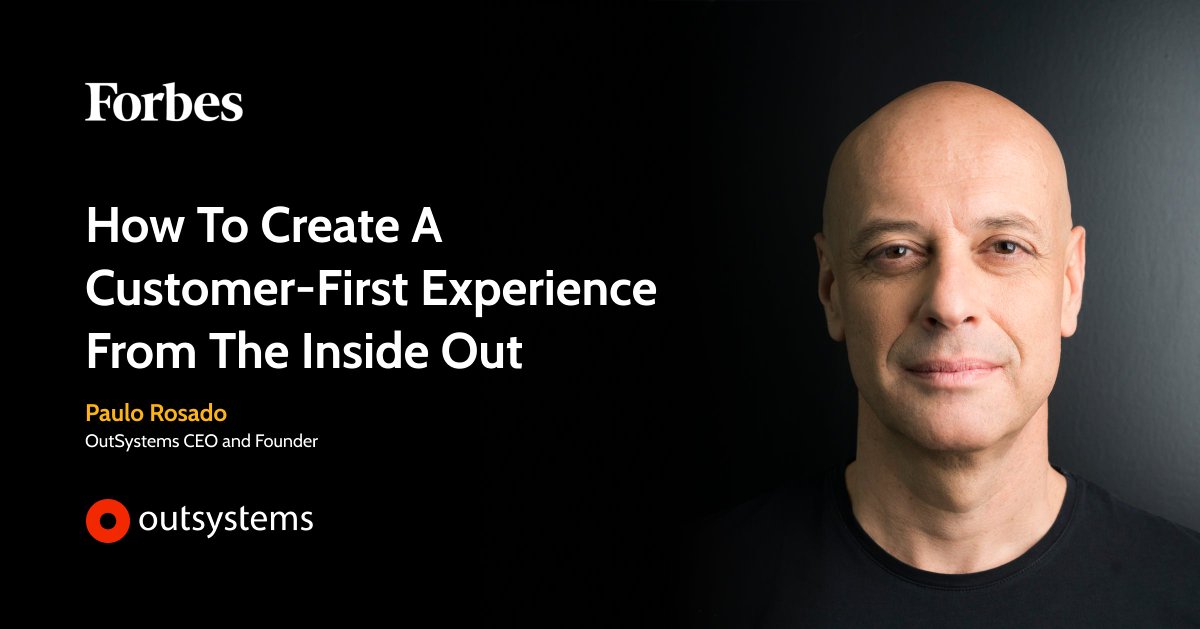 Forbes

How To Create A Customer-First Experience From The Inside Out

Paulo Rosado
OutSystems CEO and Founder

outsystems